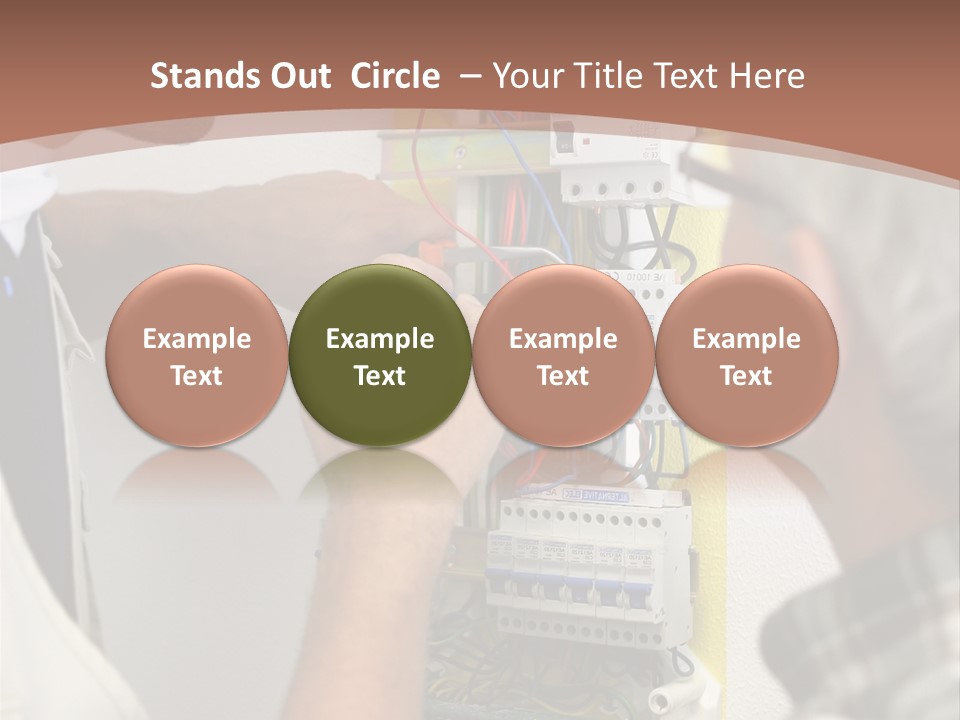 Stands Out Circle – Your Title Text Here

Example Text

Example Text

Example Text

Example Text